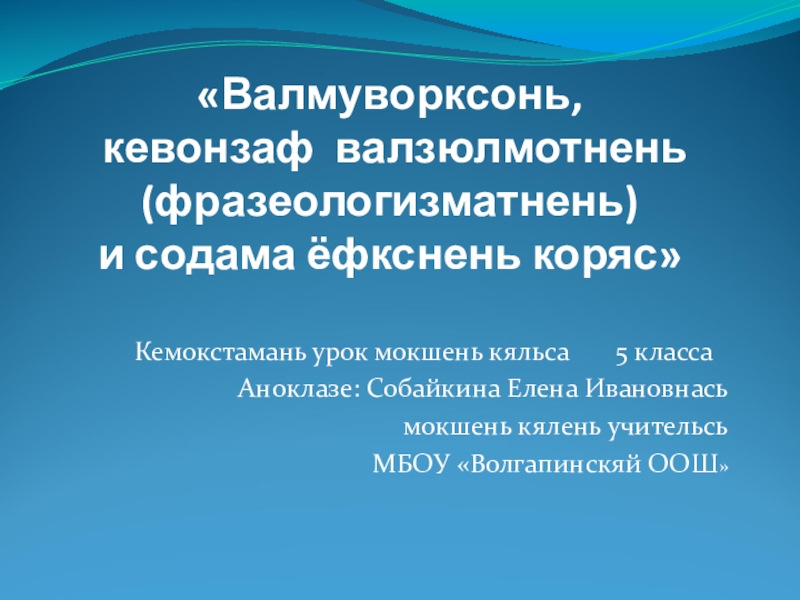 «Валмуворксонь, кевонзаф валзюлмотнень (фразеологизматнень) и содама ёфкснень коряс»

Кемокстамань урок мокшень кяльса 5 класса
Аноклазе: Собайкина Елена Ивановнась
мокшень кялень учительсь
МБОУ «Волгапинскяй ООШ»